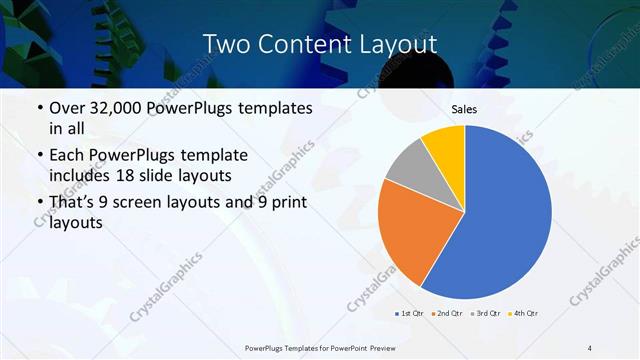 Two Content Layout

• Over 32,000 PowerPlugs templates in all
• Each PowerPlugs template includes 18 slide layouts
• That's 9 screen layouts and 9 print layouts

Sales

1st Qtr 2nd Qtr 3rd Qtr 4th Qtr

CrystalGraphics

PowerPlugs Templates for PowerPoint Preview

4